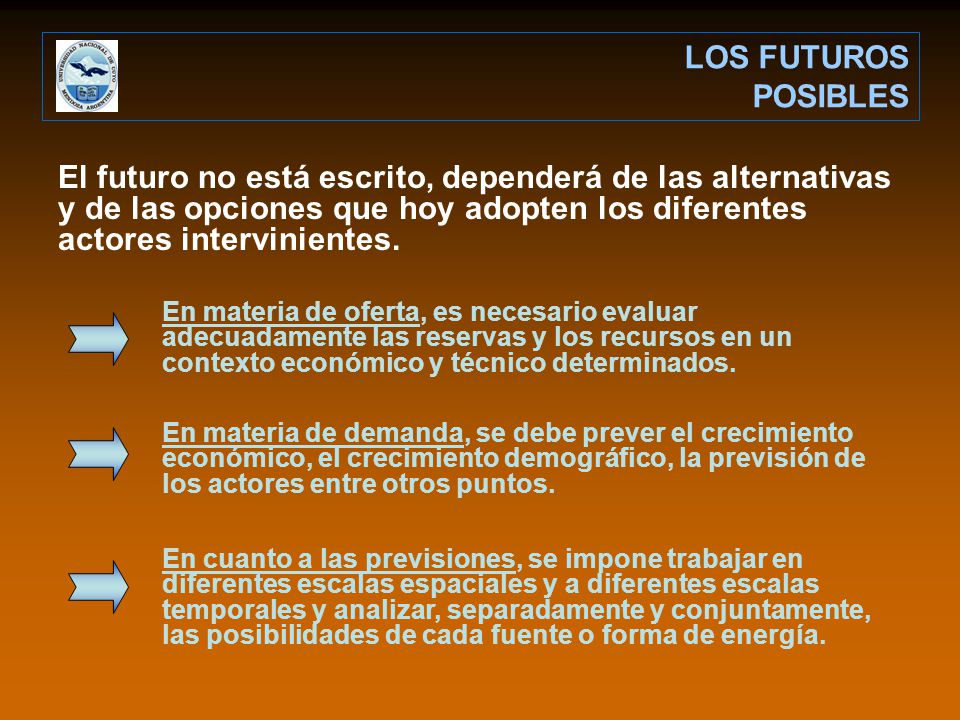 UNIVERSIDAD NACIONAL DE CUYO MENDOZA ARGENTINA

LOS FUTUROS POSIBLES

El futuro no está escrito, dependerá de las alternativas y de las opciones que hoy adopten los diferentes actores intervinientes.

En materia de oferta, es necesario evaluar adecuadamente las reservas y los recursos en un contexto económico y técnico determinados.

En materia de demanda, se debe prever el crecimiento económico, el crecimiento demográfico, la previsión de los actores entre otros puntos.

En cuanto a las previsiones, se impone trabajar en diferentes escalas espaciales y a diferentes escalas temporales y analizar, separadamente y conjuntamente, las posibilidades de cada fuente o forma de energía.